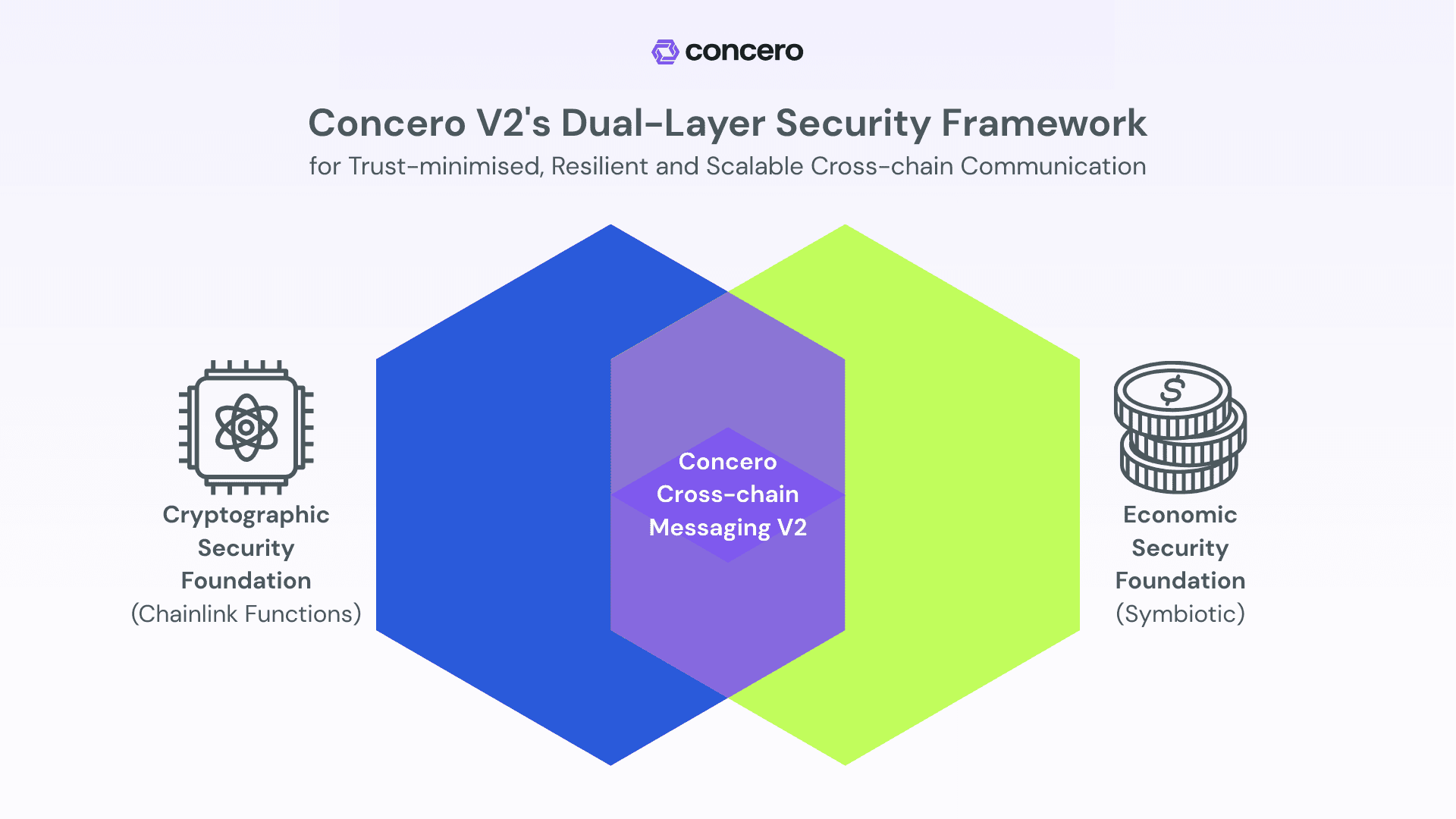 concero

Concero V2's Dual-Layer Security Framework
for Trust-minimised, Resilient and Scalable Cross-chain Communication

Cryptographic Security Foundation
(Chainlink Functions)

Concero Cross-chain Messaging V2

$

Economic Security Foundation
(Symbiotic)